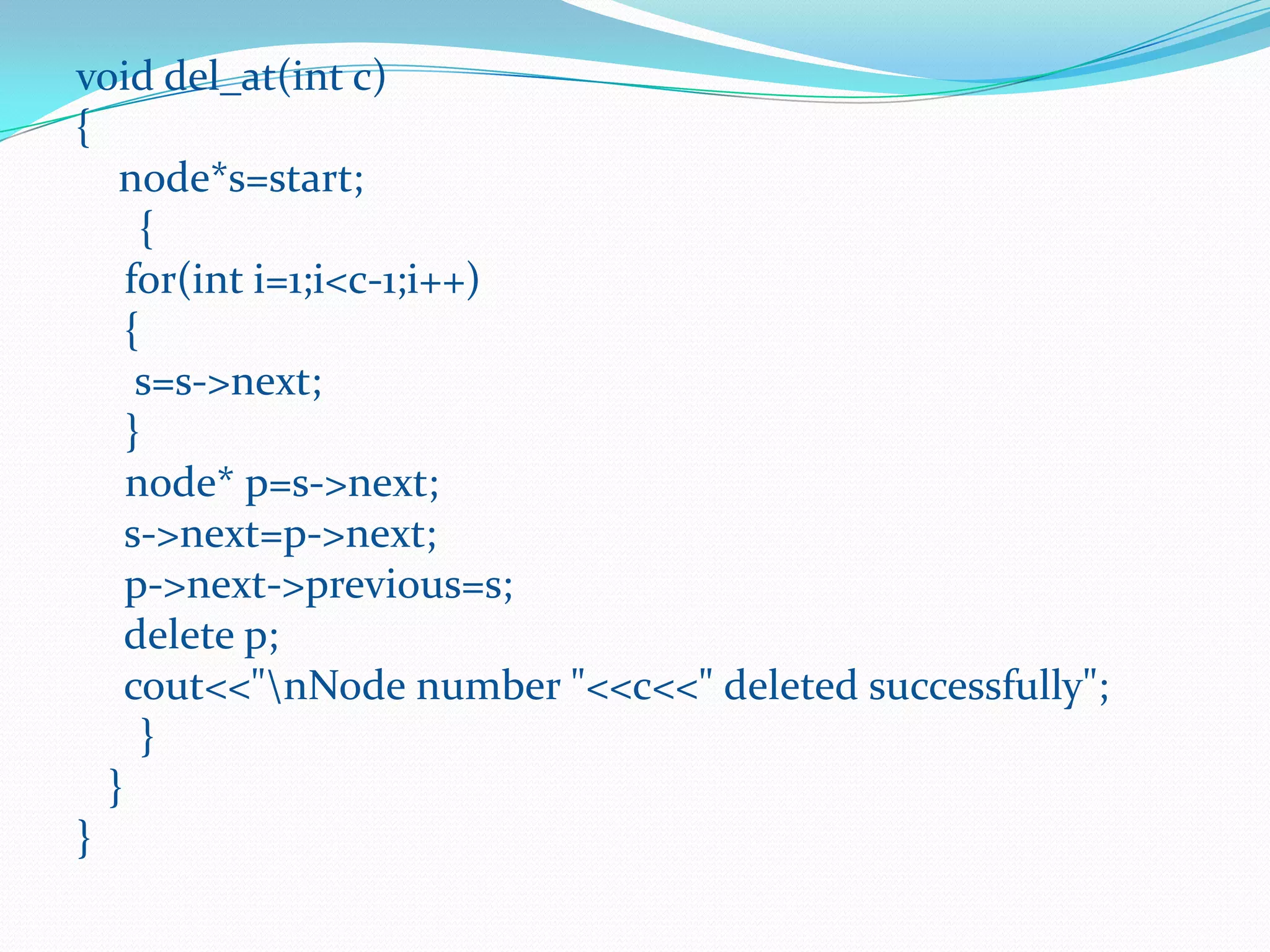 void del_at(int c)
{
node*s=start;
{
for(int i=1;i<c-1;i++)
{
s=s->next;
}
node* p=s->next;
s->next=p->next;
p->next->previous=s;
delete p;
cout<<"\nNode number "<<c<<" deleted successfully";
}
}
}